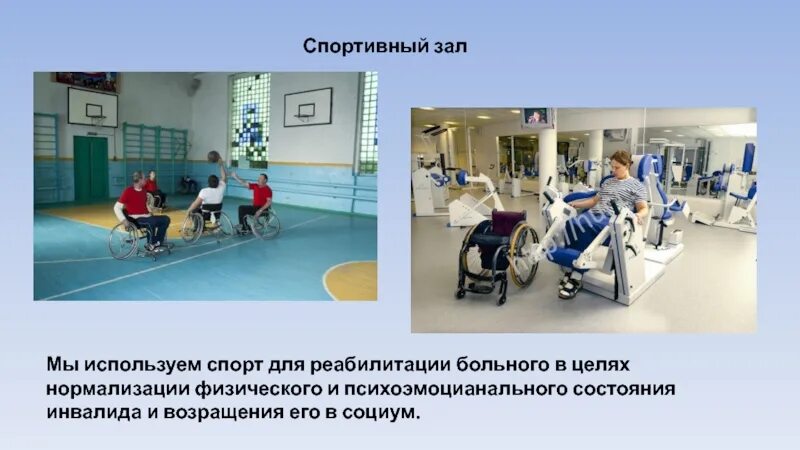 Спортивный зал

Мы используем спорт для реабилитации больного в целях нормализации физического и психоэмоцианального состояния инвалида и возращения его в социум.